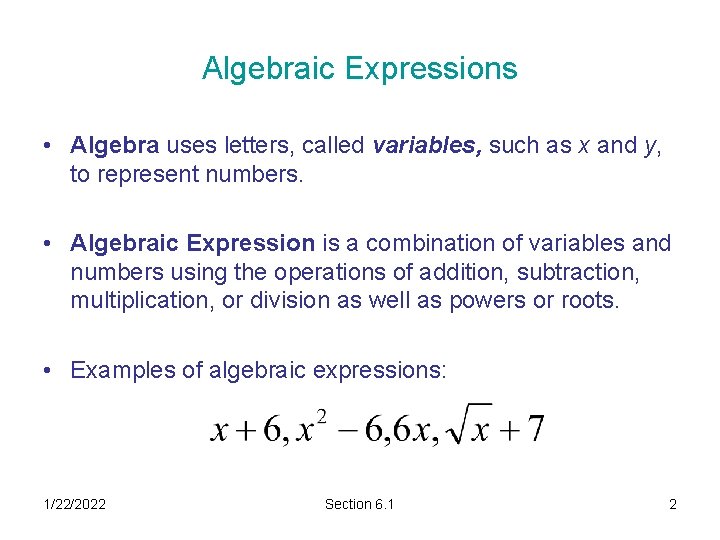 Algebraic Expressions

• Algebra uses letters, called variables, such as x and y, to represent numbers.

• Algebraic Expression is a combination of variables and numbers using the operations of addition, subtraction, multiplication, or division as well as powers or roots.

• Examples of algebraic expressions:

$x+6, x^2-6, 6x, \sqrt{x}+7$

1/22/2022 Section 6.1 2